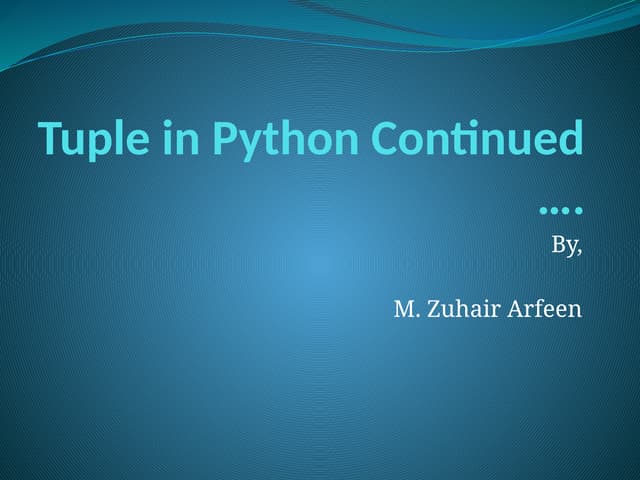 Tuple in Python Continued
….

By,

M. Zuhair Arfeen